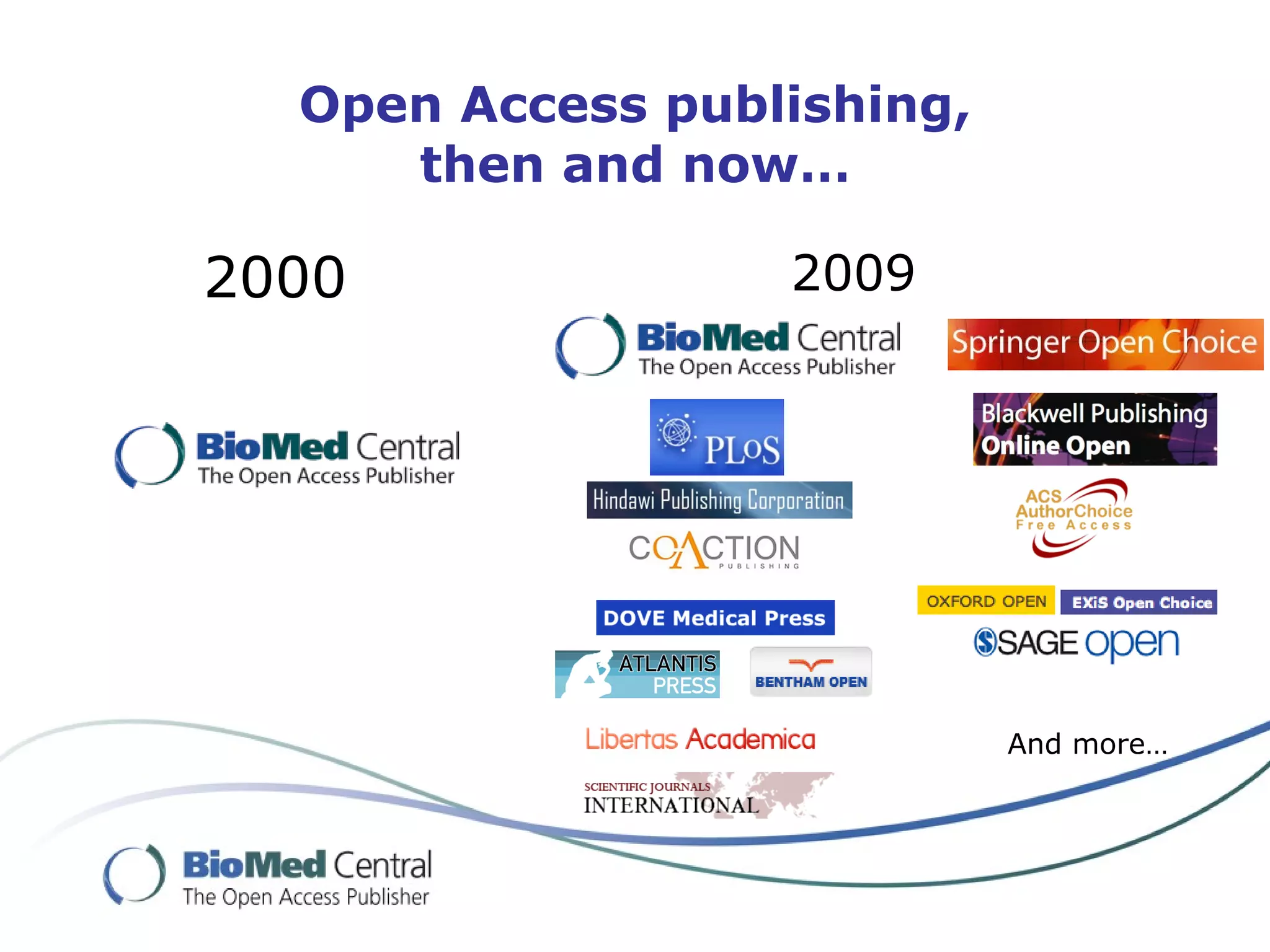 Open Access publishing, then and now...

2000

BioMed Central
The Open Access Publisher

2009

BioMed Central
The Open Access Publisher

PLoS

Hindawi Publishing Corporation

COACTION
PUBLISHING

DOVE Medical Press

ATLANTIS PRESS

BENTHAM OPEN

Libertas Academica

SCIENTIFIC JOURNALS INTERNATIONAL

Springer Open Choice

Blackwell Publishing Online Open

ACS AuthorChoice Free Access

OXFORD OPEN

EXiS Open Choice

SAGE open

And more...

BioMed Central
The Open Access Publisher